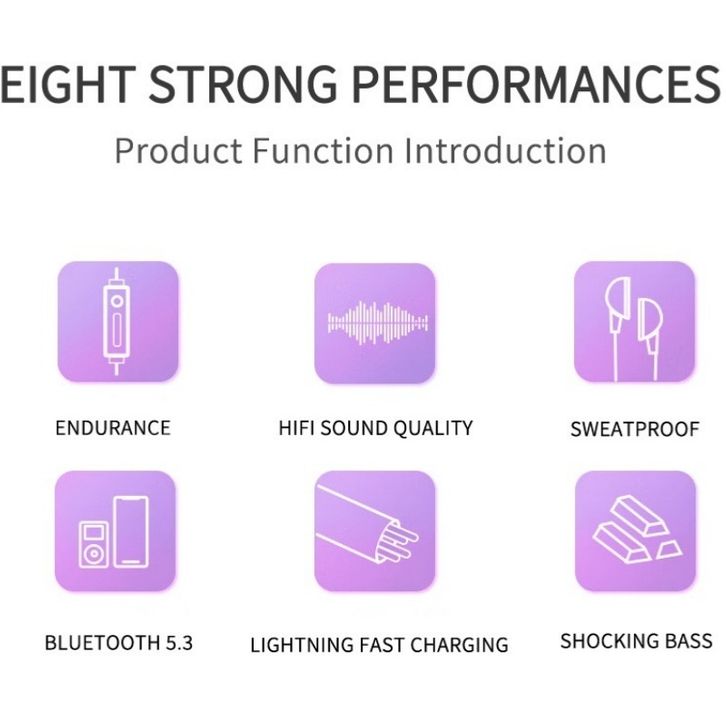 EIGHT STRONG PERFORMANCES

Product Function Introduction

ENDURANCE

HIFI SOUND QUALITY

SWEATPROOF

BLUETOOTH 5.3

LIGHTNING FAST CHARGING

SHOCKING BASS